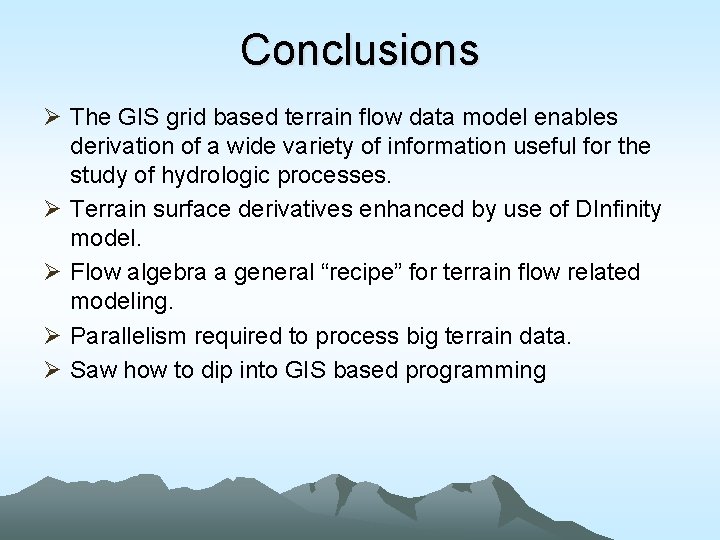 Conclusions

➢ The GIS grid based terrain flow data model enables derivation of a wide variety of information useful for the study of hydrologic processes.

➢ Terrain surface derivatives enhanced by use of DInfinity model.

➢ Flow algebra a general “recipe” for terrain flow related modeling.

➢ Parallelism required to process big terrain data.

➢ Saw how to dip into GIS based programming